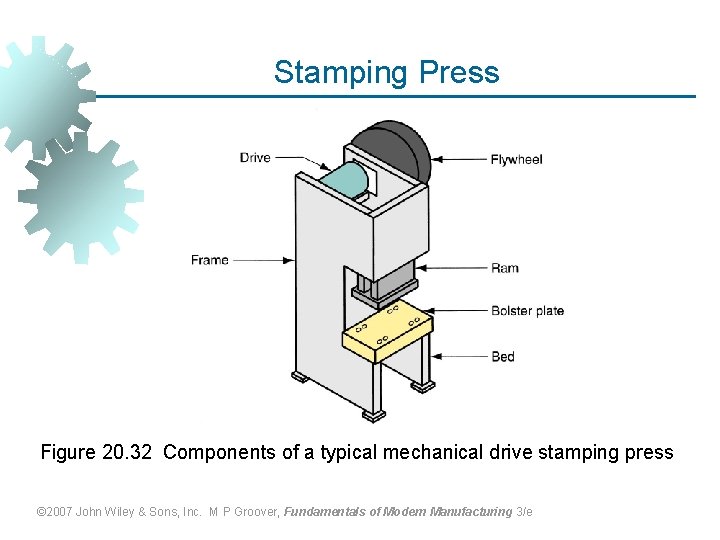 Stamping Press

Drive

Flywheel

Frame

Ram

Bolster plate

Bed

Figure 20.32 Components of a typical mechanical drive stamping press

©2007 John Wiley & Sons, Inc. M P Groover, Fundamentals of Modern Manufacturing 3/e